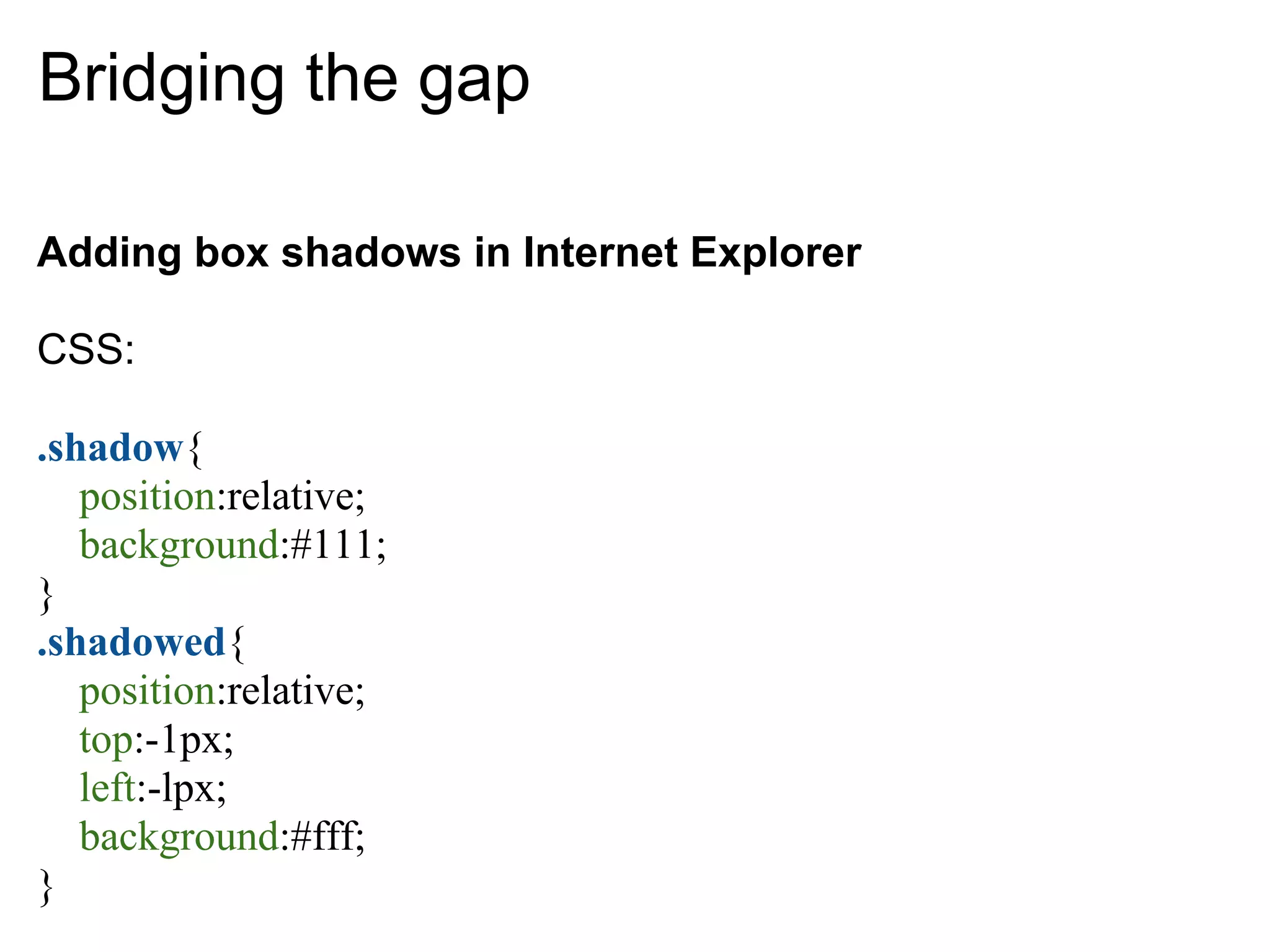 Bridging the gap

Adding box shadows in Internet Explorer

CSS:

.shadow{
position:relative;
background:#111;
}
.shadowed{
position:relative;
top:-1px;
left:-lpx;
background:#fff;
}